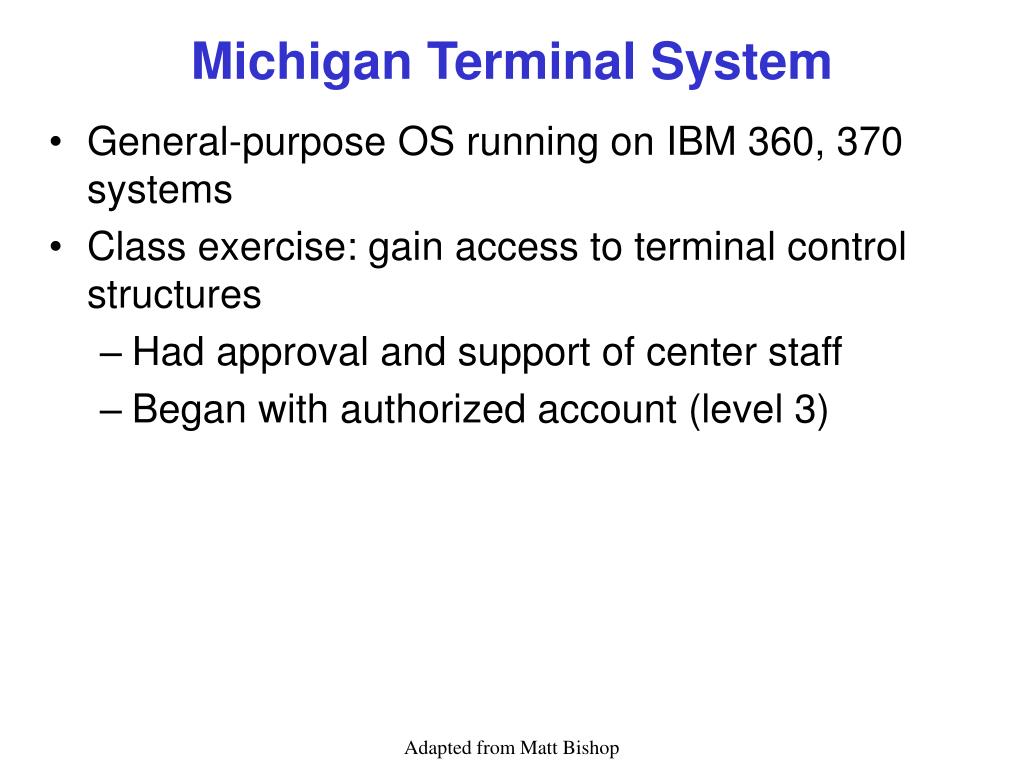 Michigan Terminal System

• General-purpose OS running on IBM 360, 370 systems
• Class exercise: gain access to terminal control structures
– Had approval and support of center staff
– Began with authorized account (level 3)

Adapted from Matt Bishop